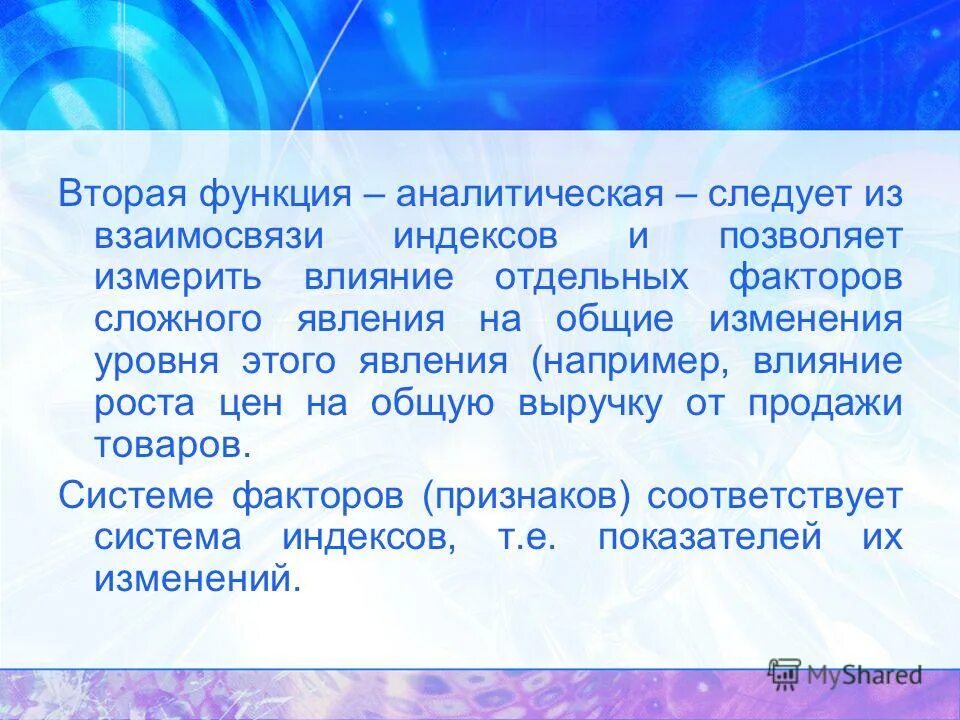 Вторая функция – аналитическая – следует из взаимосвязи индексов и позволяет измерить влияние отдельных факторов сложного явления на общие изменения уровня этого явления (например, влияние роста цен на общую выручку от продажи товаров.

Системе факторов (признаков) соответствует система индексов, т.е. показателей их изменений.

MyShared